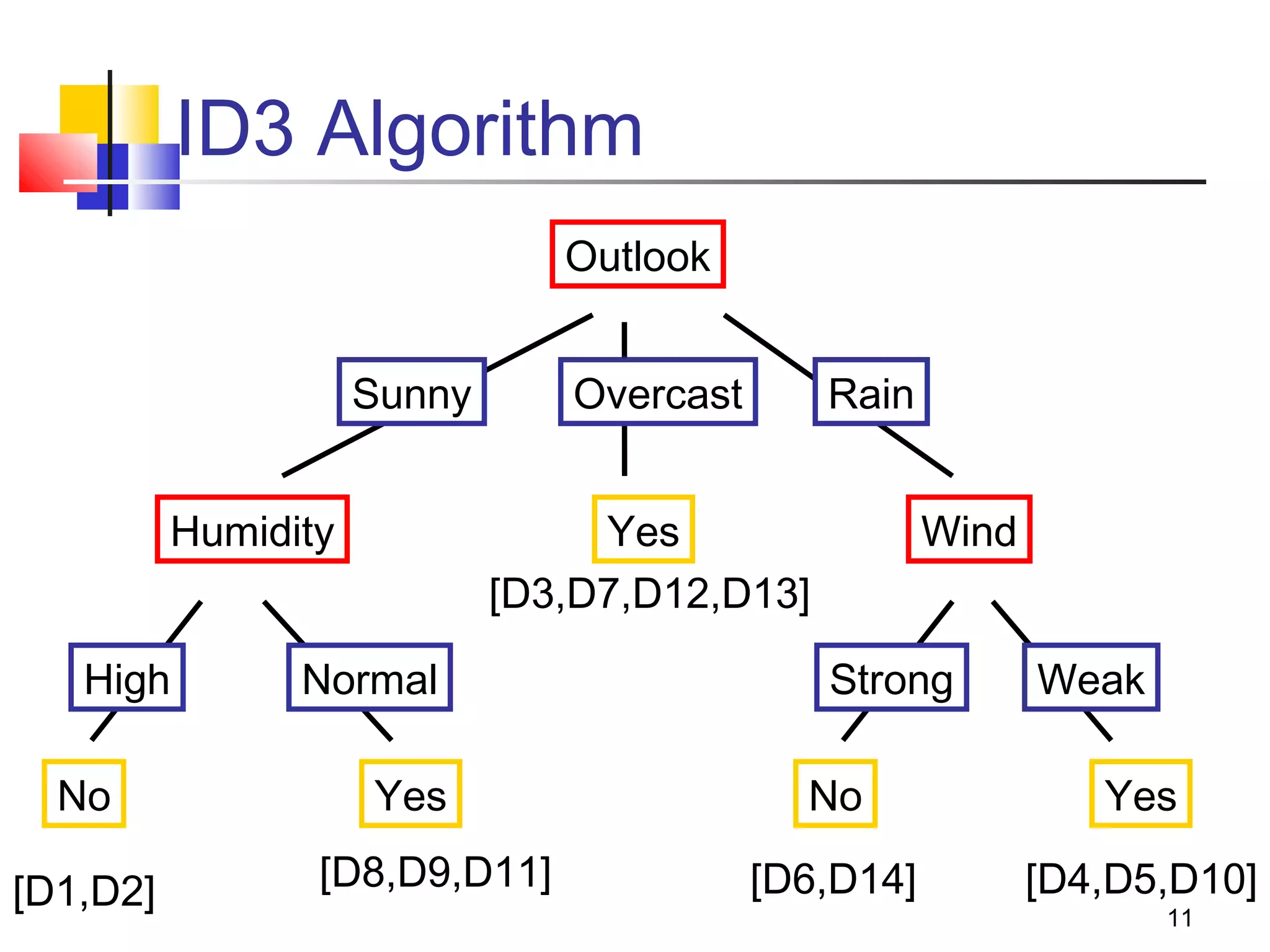 ID3 Algorithm

Outlook

Sunny

Overcast

Rain

Humidity

Yes

[D3,D7,D12,D13]

Wind

High

Normal

Strong

Weak

No

Yes

No

Yes

[D1,D2]

[D8,D9,D11]

[D6,D14]

[D4,D5,D10]

11